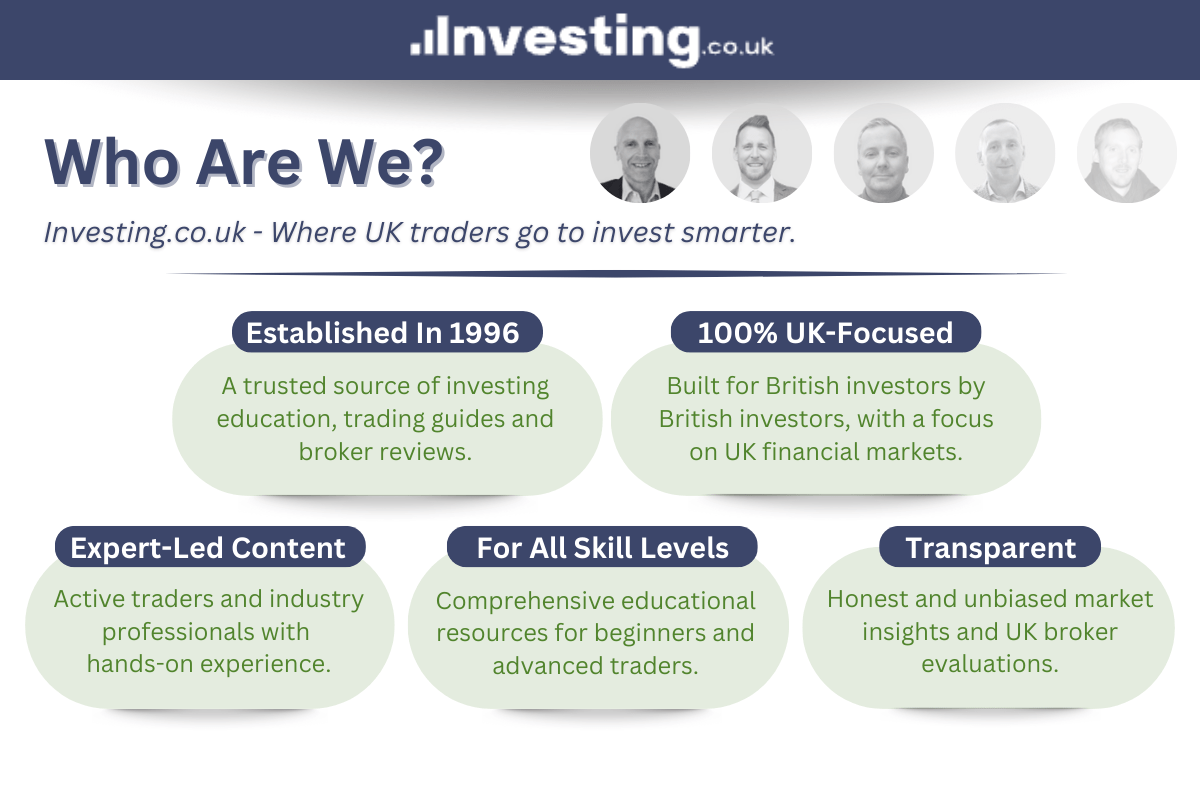 Investing.co.uk

Who Are We?

Investing.co.uk - Where UK traders go to invest smarter.

Established In 1996

A trusted source of investing education, trading guides and broker reviews.

100% UK-Focused

Built for British investors by British investors, with a focus on UK financial markets.

Expert-Led Content

Active traders and industry professionals with hands-on experience.

For All Skill Levels

Comprehensive educational resources for beginners and advanced traders.

Transparent

Honest and unbiased market insights and UK broker evaluations.